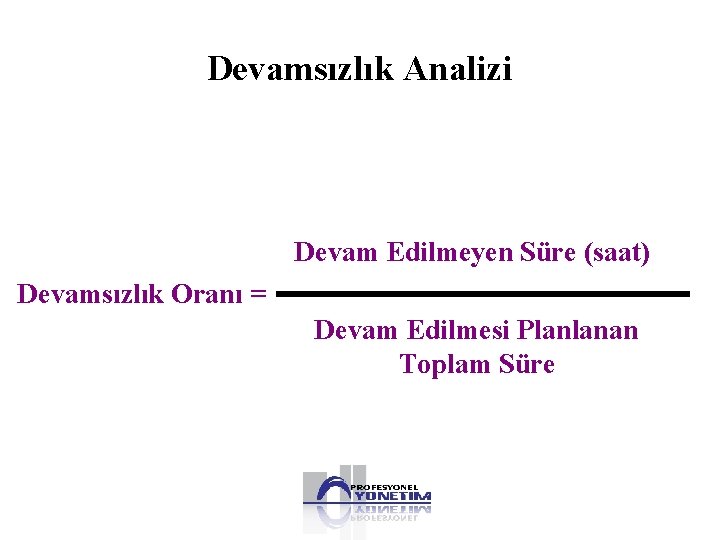 Devamsızlık Analizi

$\text{Devamsızlık Oranı} = \frac{\text{Devam Edilmeyen Süre (saat)}}{\text{Devam Edilmesi Planlanan Toplam Süre}}$

PROFESYONEL YONETIM